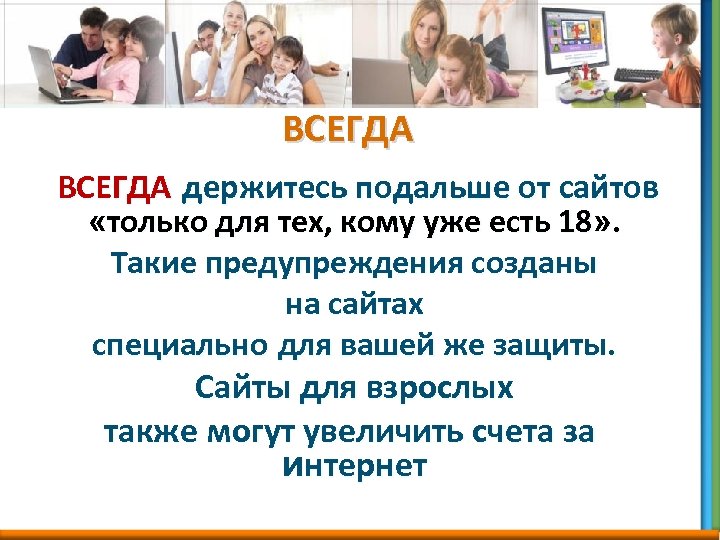 ВСЕГДА

ВСЕГДА держитесь подальше от сайтов «только для тех, кому уже есть 18».

Такие предупреждения созданы

на сайтах

специально для вашей же защиты.

Сайты для взрослых

также могут увеличить счета за интернет